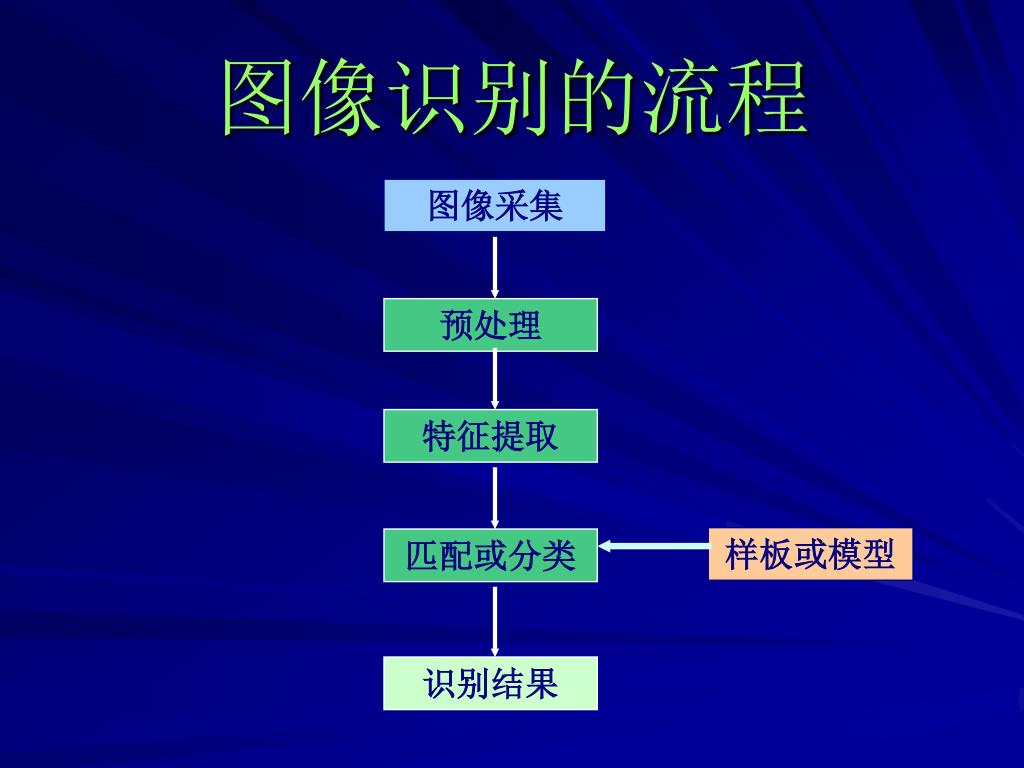 图像识别的流程

图像采集

预处理

特征提取

匹配或分类

样板或模型

识别结果